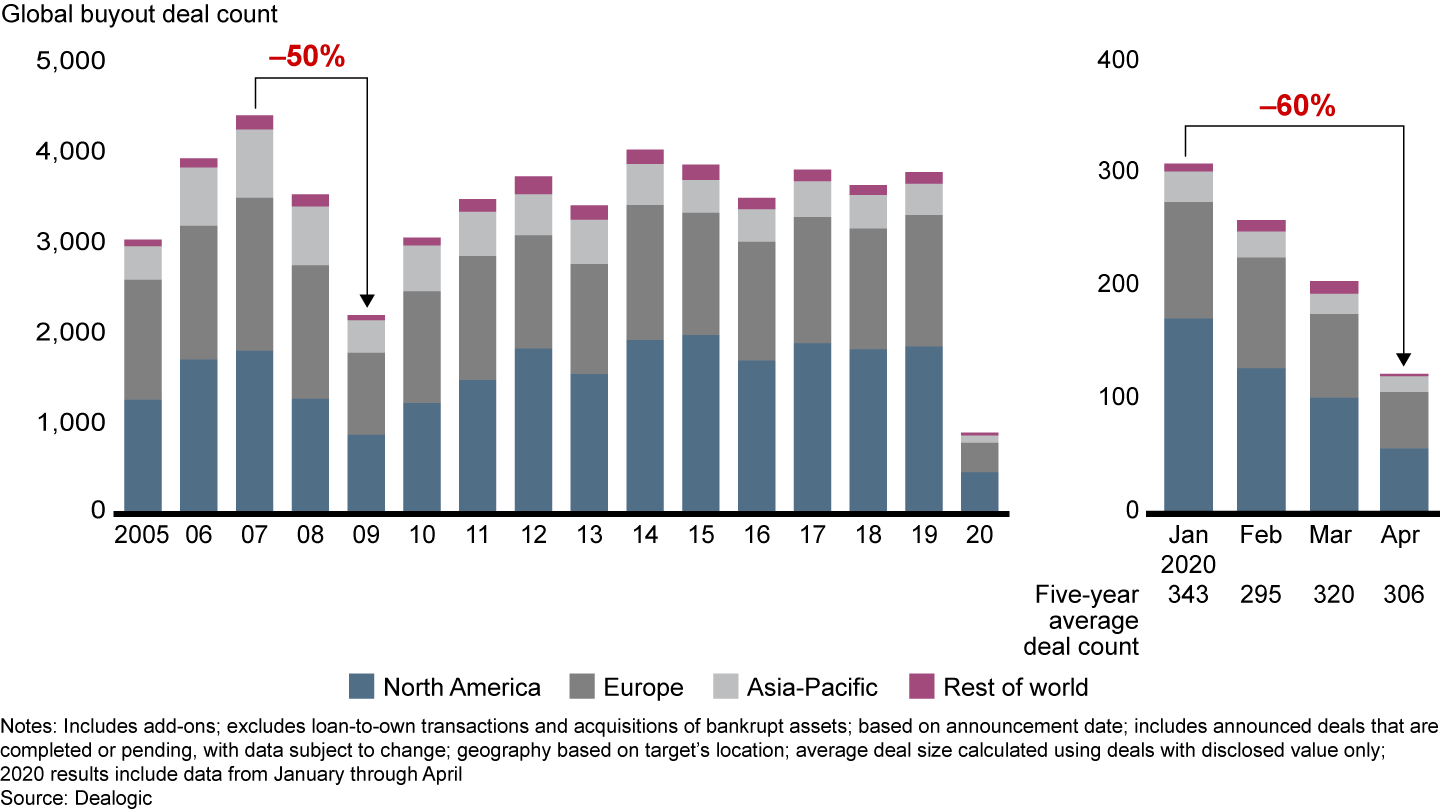 Global buyout deal count

5,000
4,000
3,000
2,000
1,000
0

–50%

2005 06 07 08 09 10 11 12 13 14 15 16 17 18 19 20

400
300
200
100
0

–60%

Jan 2020 Feb Mar Apr

Five-year average deal count 343 295 320 306

North America Europe Asia-Pacific Rest of world

Notes: Includes add-ons; excludes loan-to-own transactions and acquisitions of bankrupt assets; based on announcement date; includes announced deals that are completed or pending, with data subject to change; geography based on target's location; average deal size calculated using deals with disclosed value only; 2020 results include data from January through April
Source: Dealogic